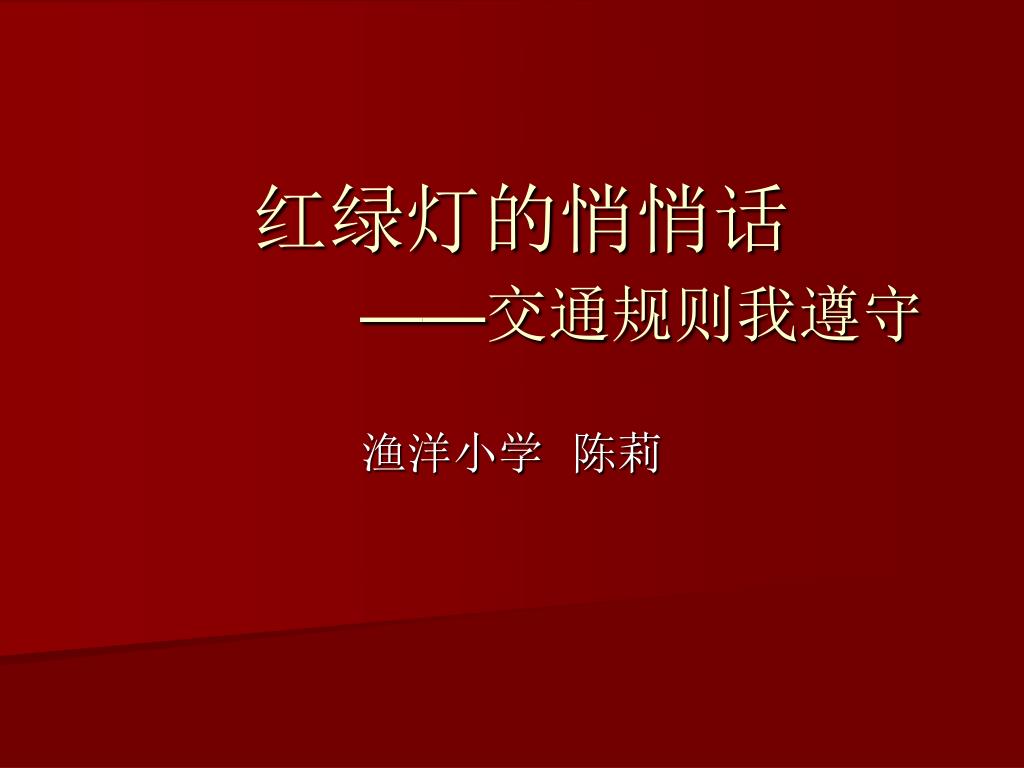 红绿灯的悄悄话

——交通规则我遵守

渔洋小学 陈莉